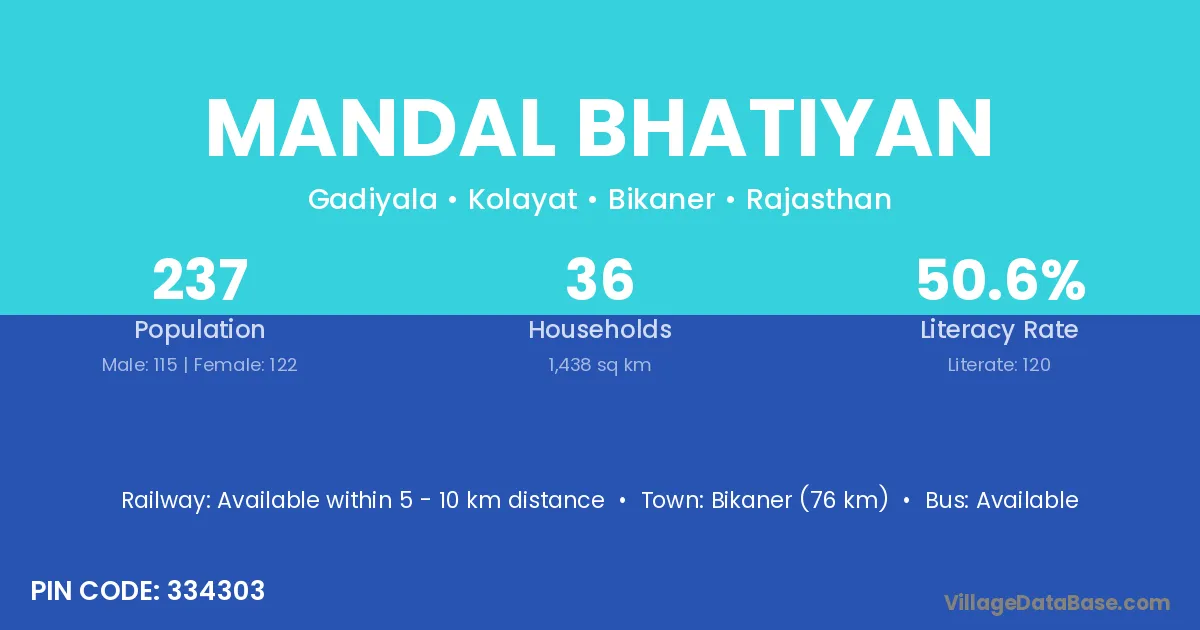 MANDAL BHATIYAN

Gadiyala • Kolayat • Bikaner • Rajasthan

237
Population
Male: 115 | Female: 122

36
Households
1,438 sq km

50.6%
Literacy Rate
Literate: 120

Railway: Available within 5 - 10 km distance • Town: Bikaner (76 km) • Bus: Available

PIN CODE: 334303

VillageDataBase.com